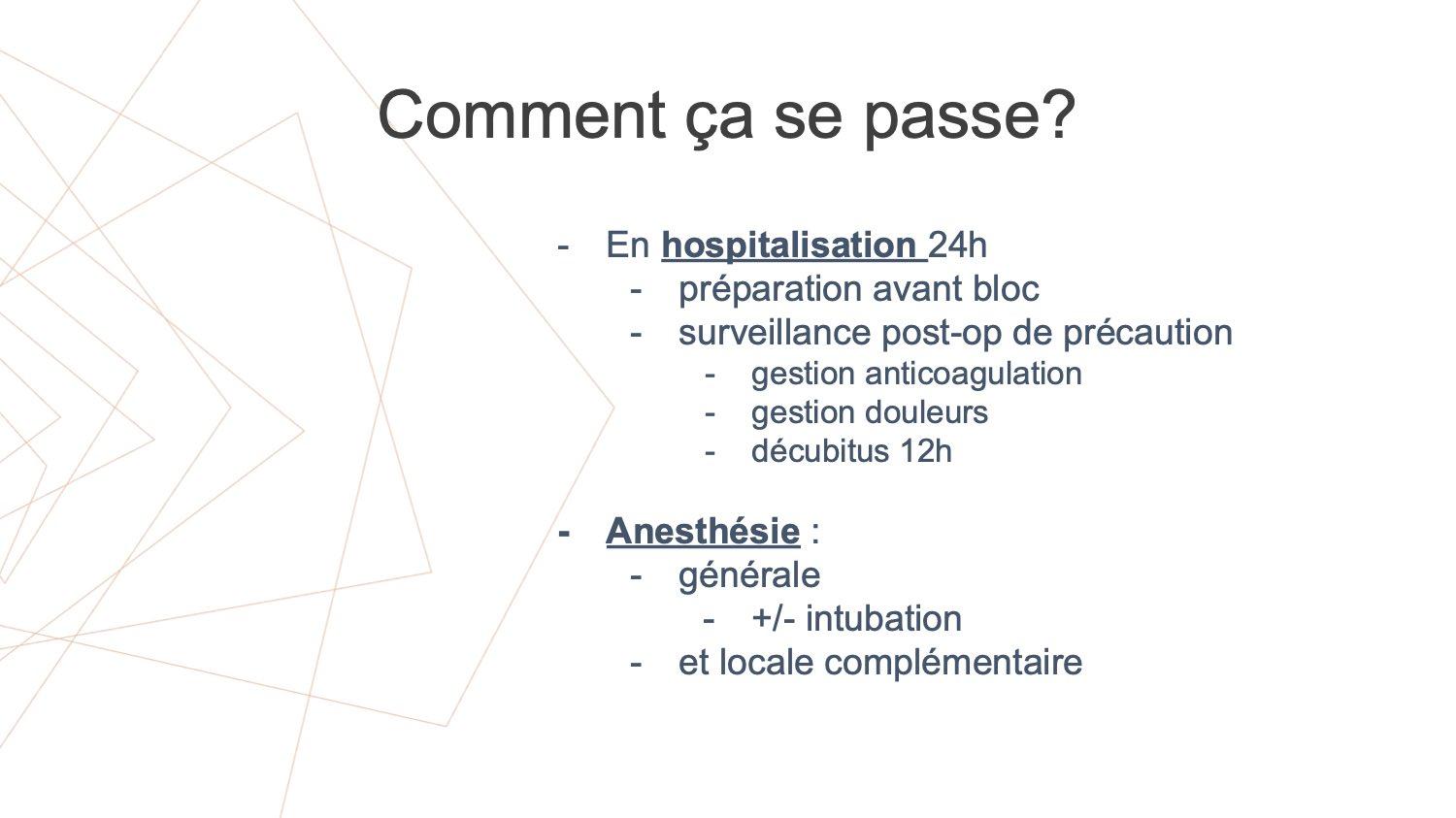 Comment ça se passe?

- En hospitalisation 24h
  - préparation avant bloc
  - surveillance post-op de précaution
    - gestion anticoagulation
    - gestion douleurs
    - décubitus 12h

- Anesthésie :
  - générale
    - +/- intubation
  - et locale complémentaire